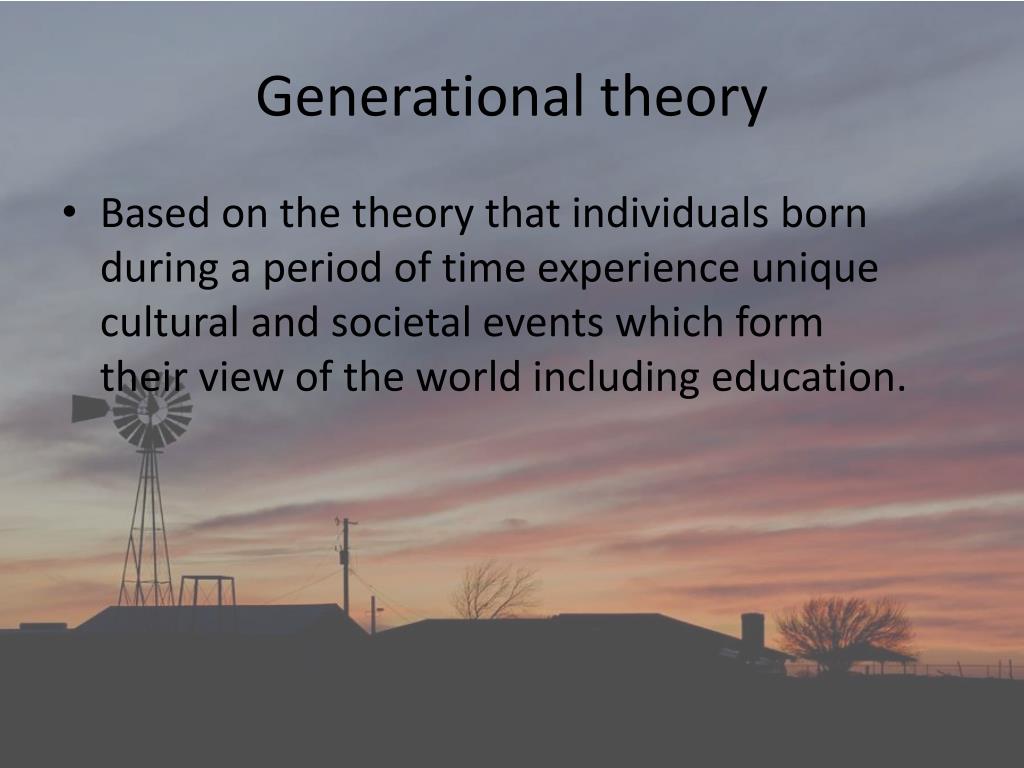 Generational theory

• Based on the theory that individuals born during a period of time experience unique cultural and societal events which form their view of the world including education.